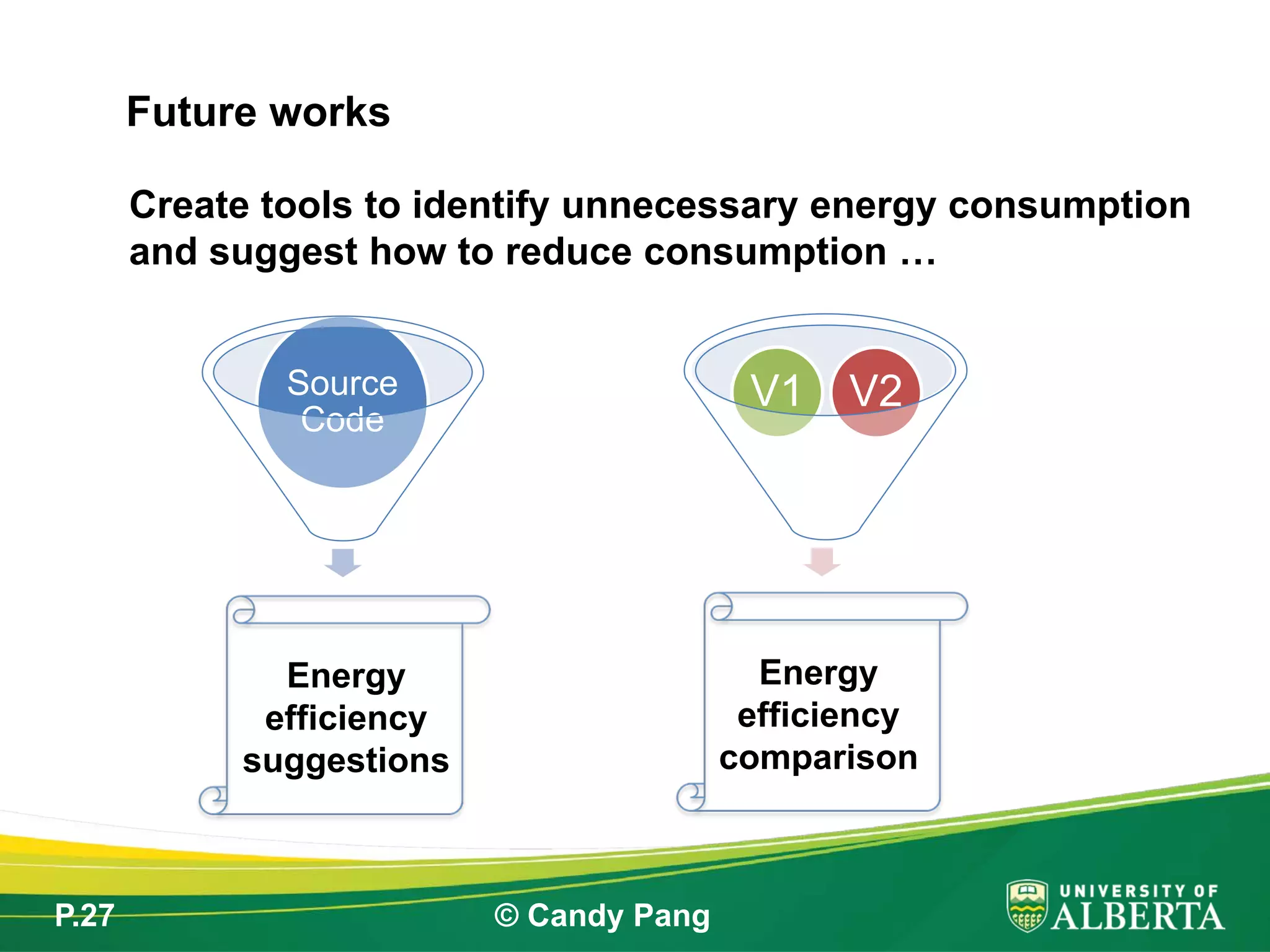 Future works

Create tools to identify unnecessary energy consumption and suggest how to reduce consumption …

Source Code

V1

V2

Energy efficiency suggestions

Energy efficiency comparison

P.27

© Candy Pang

UNIVERSITY OF ALBERTA